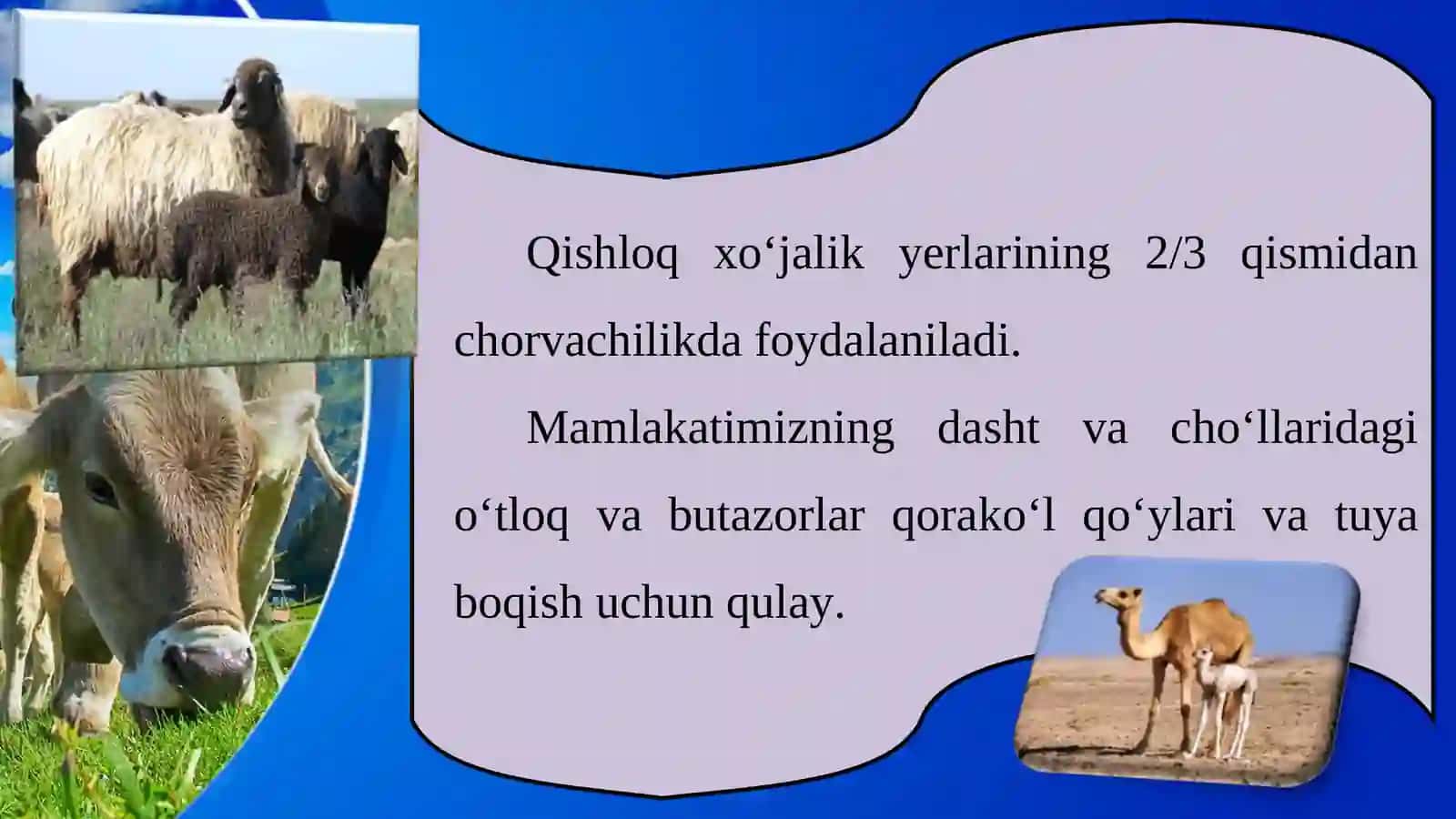 Qishloq xo‘jalik yerlarining 2/3 qismidan chorvachilikda foydalaniladi.

Mamlakatimizning dasht va cho‘llaridagi o‘tloq va butazorlar qorako‘l qo‘ylari va tuya boqish uchun qulay.